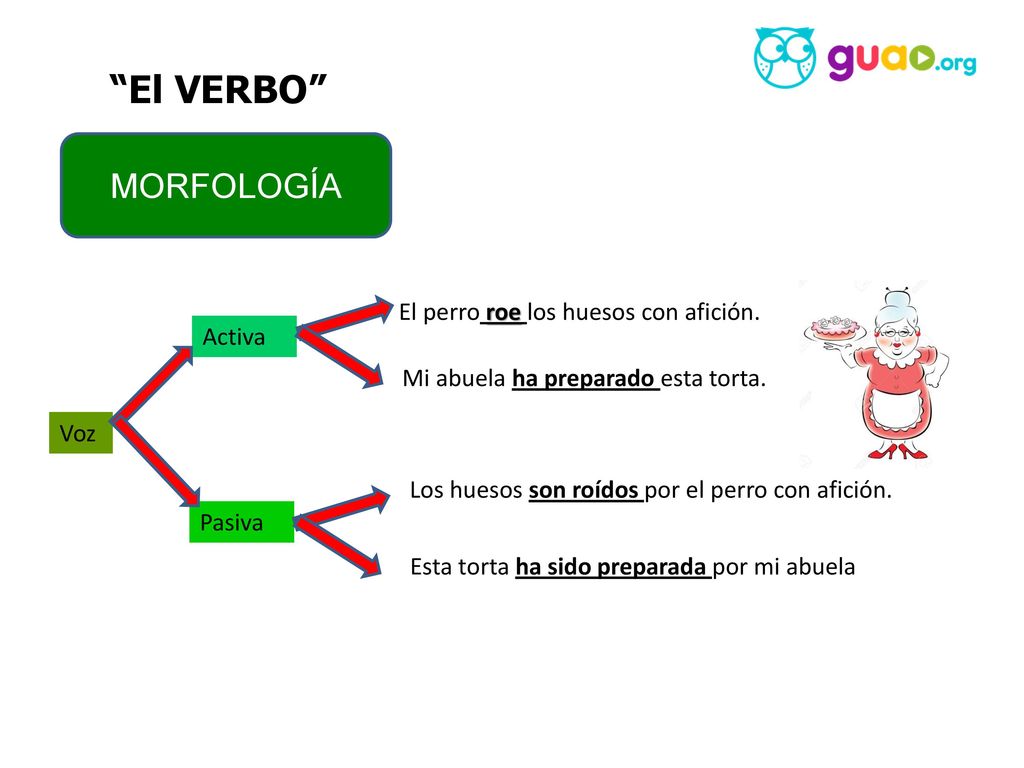 guao.org

“El VERBO”

MORFOLOGÍA

Voz

Activa

El perro roe los huesos con afición.

Mi abuela ha preparado esta torta.

Pasiva

Los huesos son roídos por el perro con afición.

Esta torta ha sido preparada por mi abuela